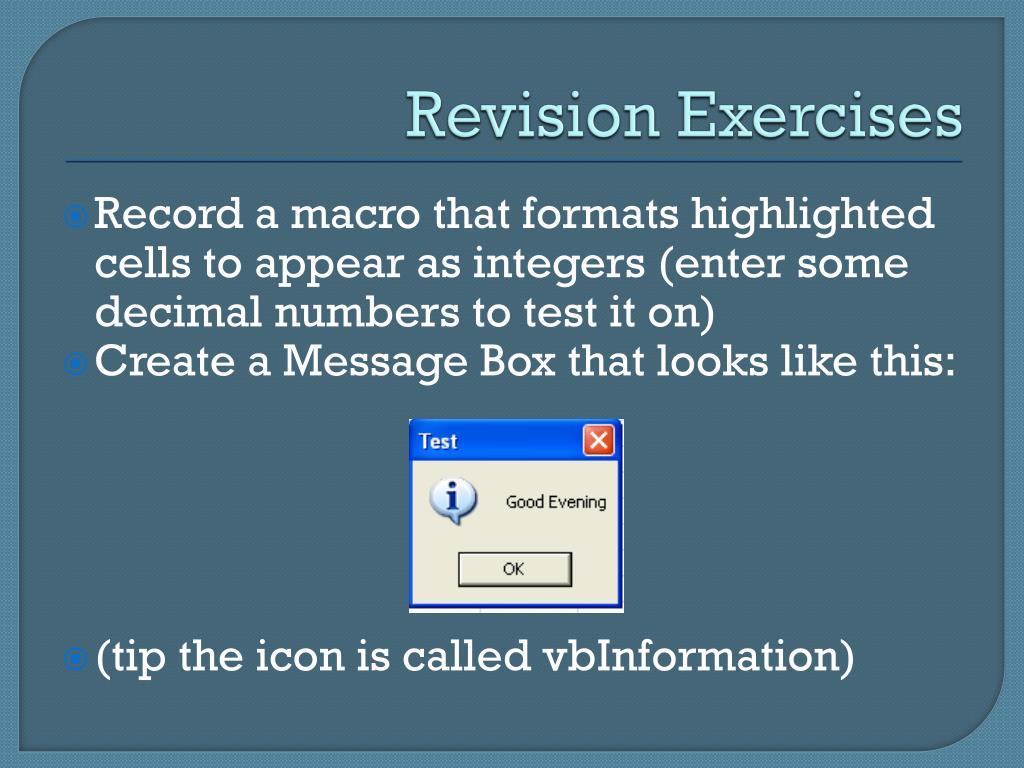 Revision Exercises

Record a macro that formats highlighted cells to appear as integers (enter some decimal numbers to test it on)
Create a Message Box that looks like this:

Test
Good Evening
OK

(tip the icon is called vbInformation)